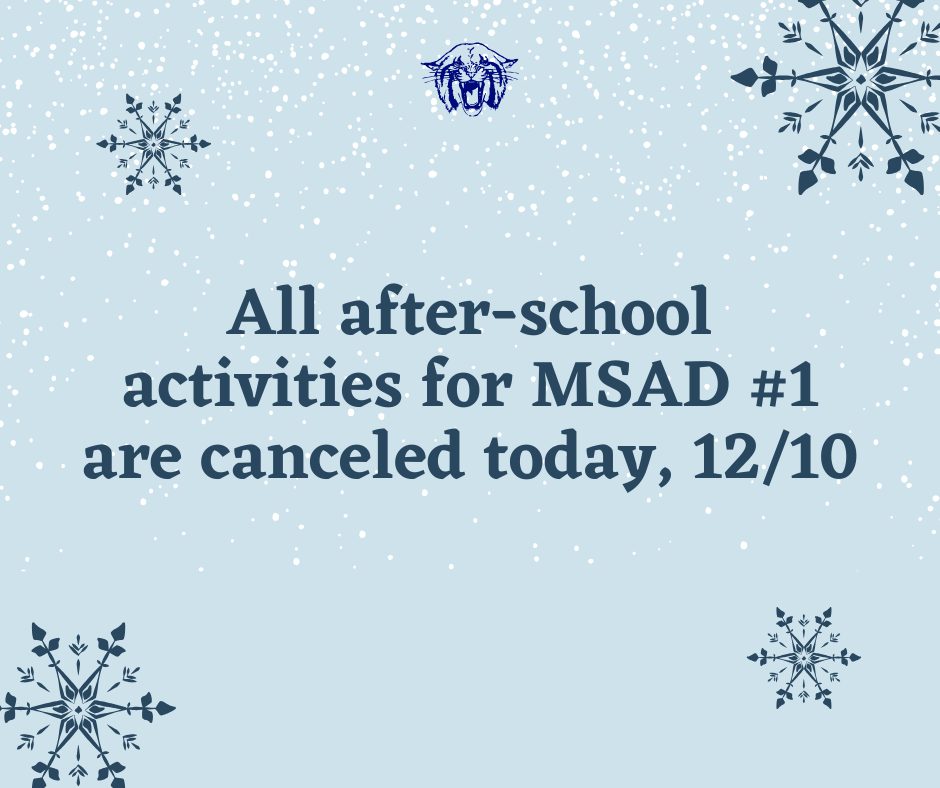 All after-school activities for MSAD #1 are canceled today, 12/10